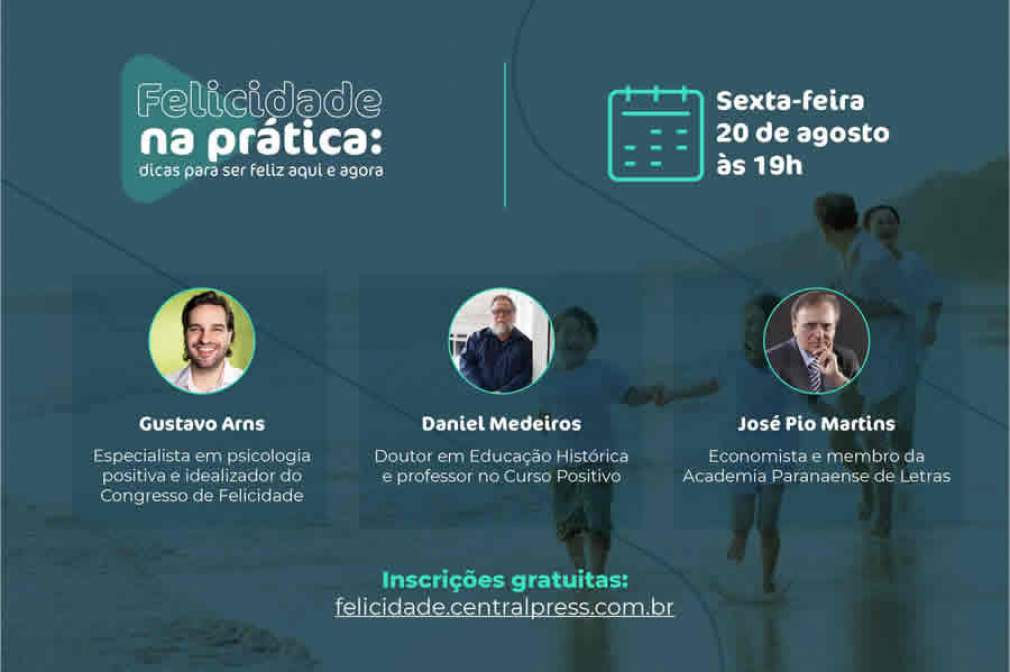 Felicidade na prática:
dicas para ser feliz aqui e agora

Sexta-feira
20 de agosto
às 19h

Gustavo Arns
Especialista em psicologia positiva e idealizador do Congresso de Felicidade

Daniel Medeiros
Doutor em Educação Histórica e professor no Curso Positivo

José Pio Martins
Economista e membro da Academia Paranaense de Letras

Inscrições gratuitas:
felicidade.centralpress.com.br